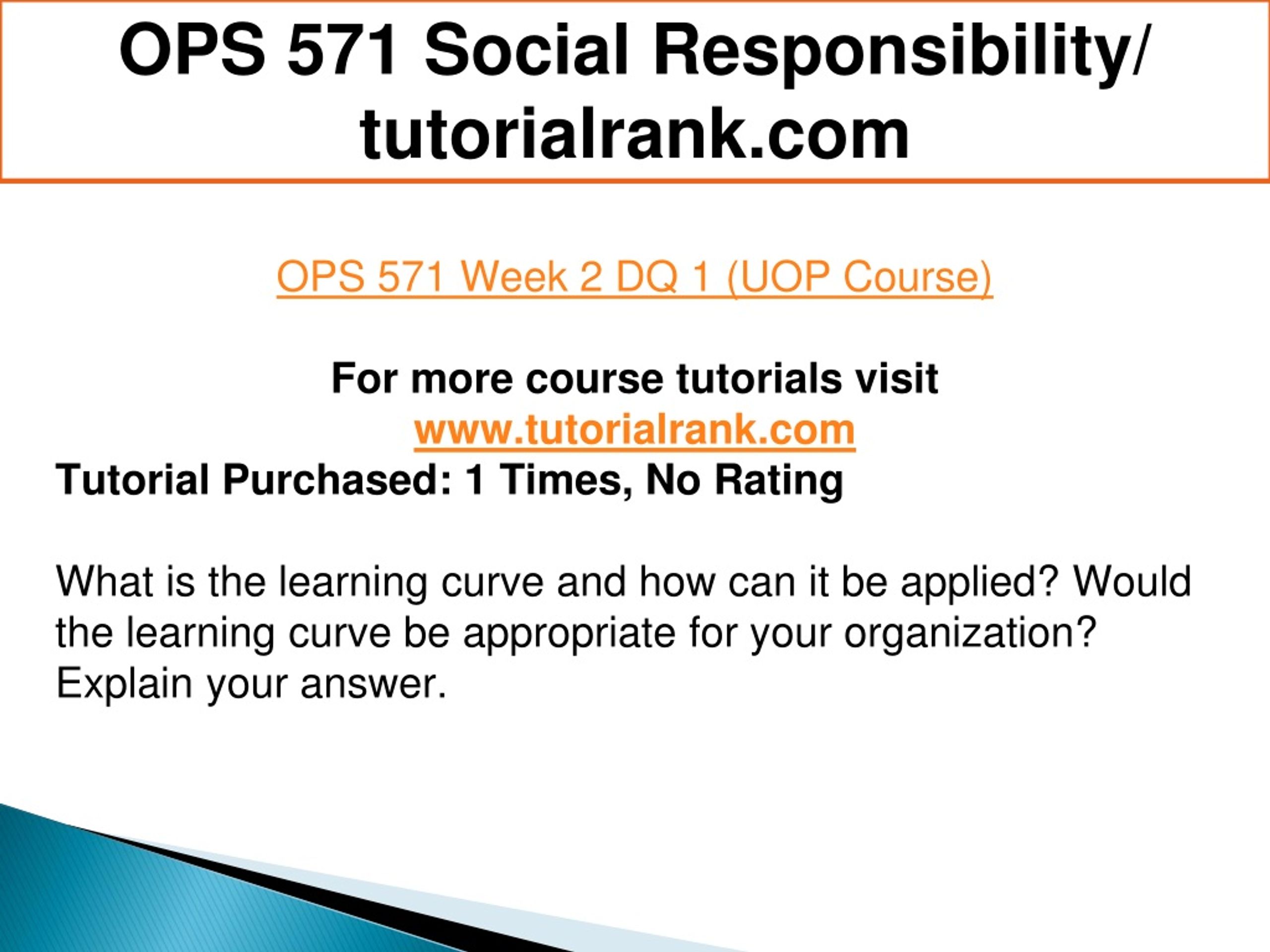 OPS 571 Social Responsibility/ tutorialrank.com

OPS 571 Week 2 DQ 1 (UOP Course)

For more course tutorials visit
www.tutorialrank.com
Tutorial Purchased: 1 Times, No Rating

What is the learning curve and how can it be applied? Would the learning curve be appropriate for your organization? Explain your answer.